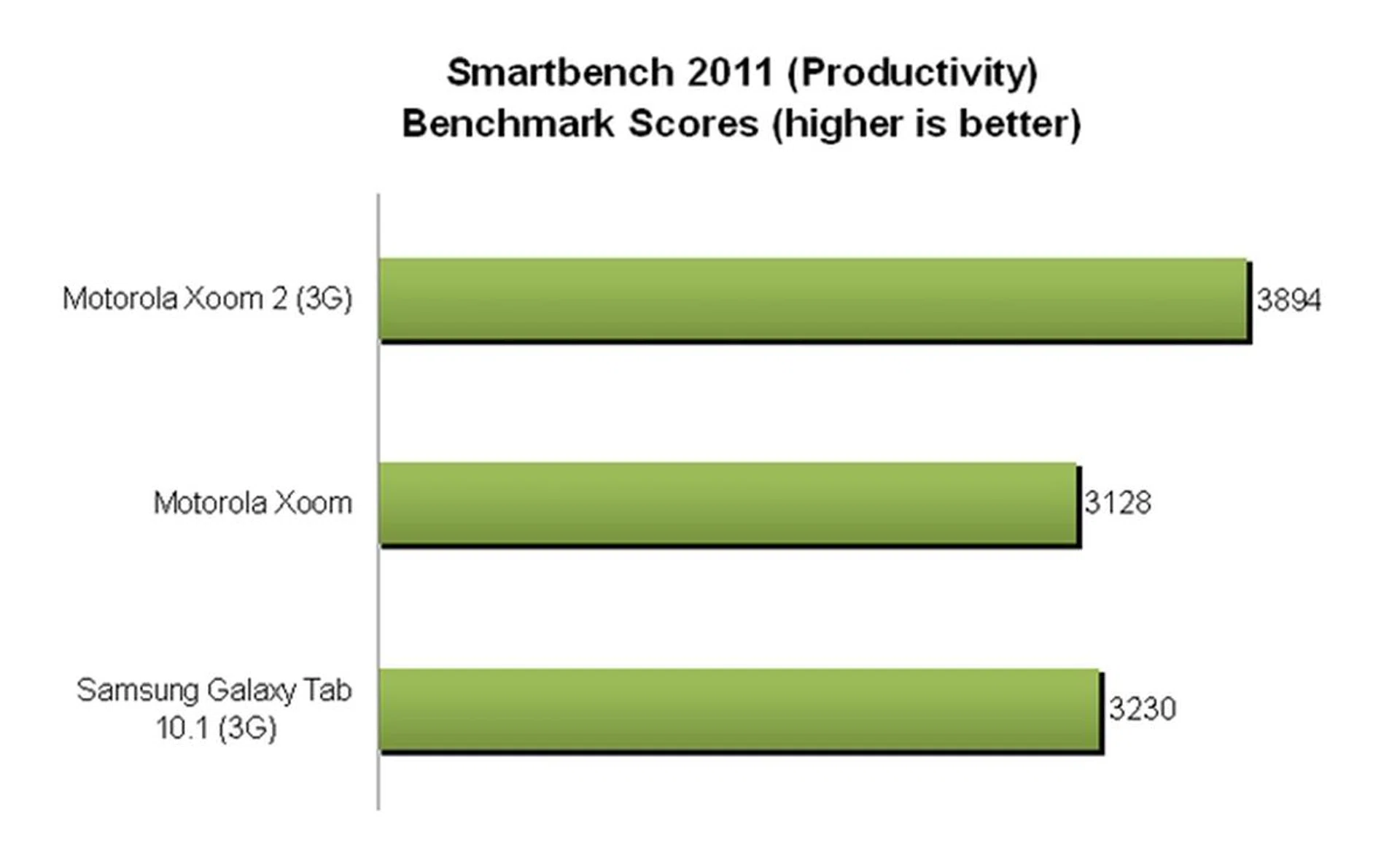 Smartbench 2011 (Productivity)
Benchmark Scores (higher is better)

Motorola Xoom 2 (3G)
3894

Motorola Xoom
3128

Samsung Galaxy Tab 10.1 (3G)
3230